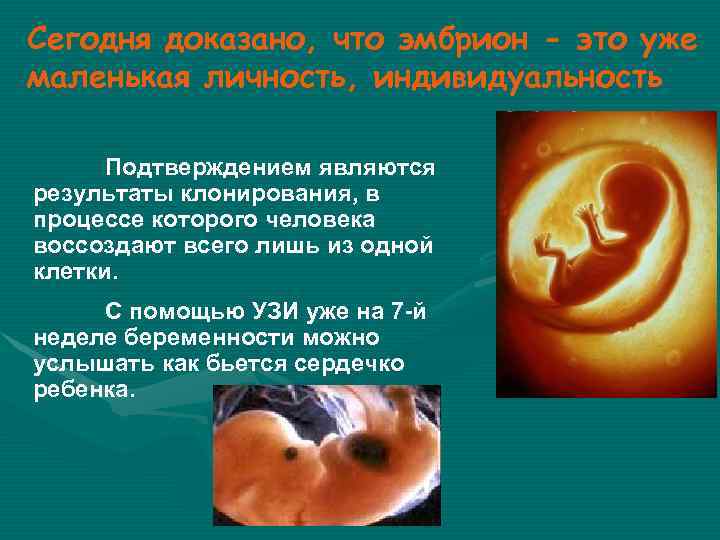 Сегодня доказано, что эмбрион - это уже маленькая личность, индивидуальность

Подтверждением являются результаты клонирования, в процессе которого человека воссоздают всего лишь из одной клетки.

С помощью УЗИ уже на 7-й неделе беременности можно услышать как бьется сердечко ребенка.